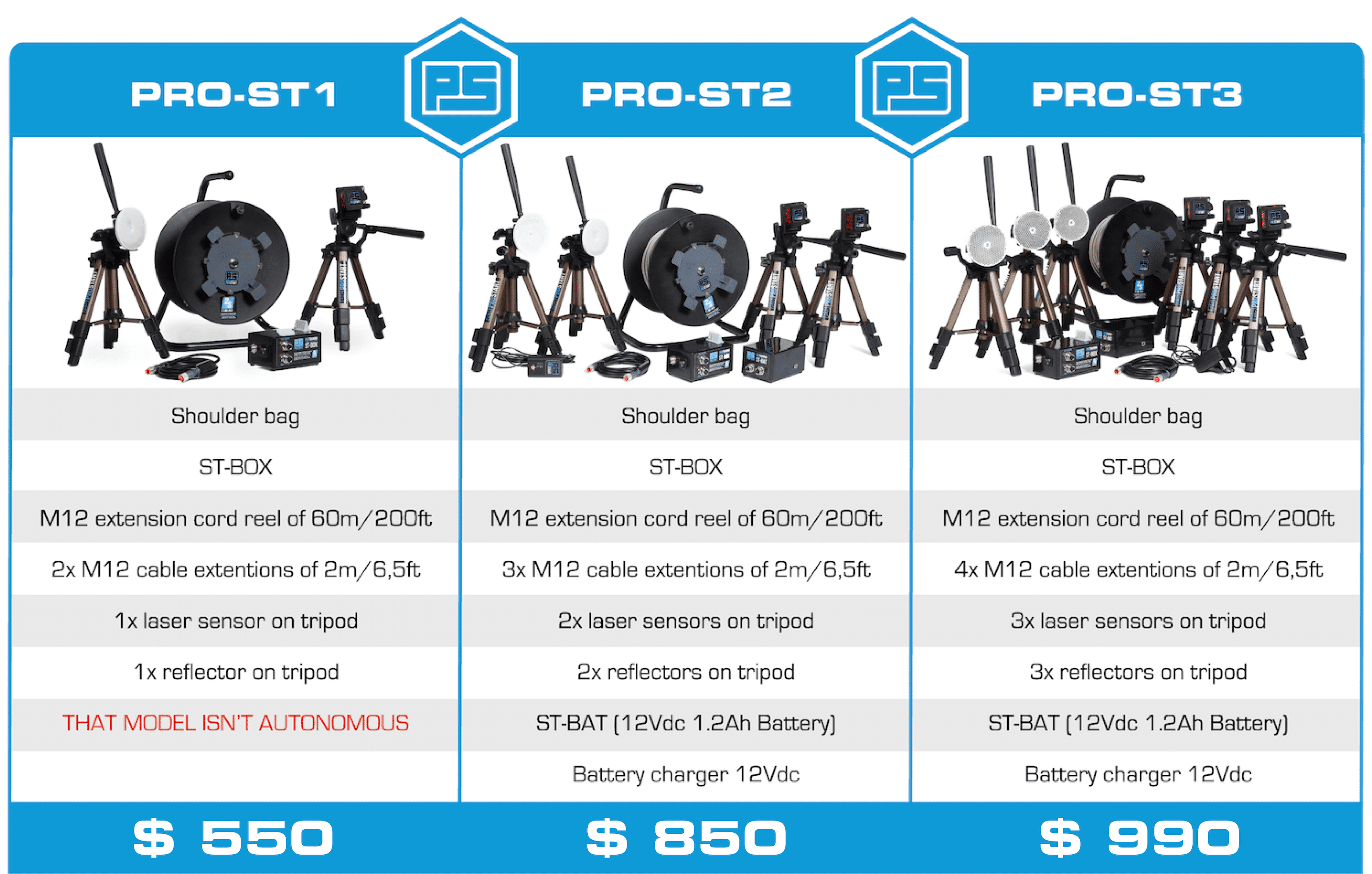 | PRO-ST1 | PRO-ST2 | PRO-ST3 |
|---|---|---|
| Shoulder bag | Shoulder bag | Shoulder bag |
| ST-BOX | ST-BOX | ST-BOX |
| M12 extension cord reel of 60m/200ft | M12 extension cord reel of 60m/200ft | M12 extension cord reel of 60m/200ft |
| 2x M12 cable extentions of 2m/6,5ft | 3x M12 cable extentions of 2m/6,5ft | 4x M12 cable extentions of 2m/6,5ft |
| 1x laser sensor on tripod | 2x laser sensors on tripod | 3x laser sensors on tripod |
| 1x reflector on tripod | 2x reflectors on tripod | 3x reflectors on tripod |
| THAT MODEL ISN'T AUTONOMOUS | ST-BAT (12Vdc 1.2Ah Battery) | ST-BAT (12Vdc 1.2Ah Battery) |
| | Battery charger 12Vdc | Battery charger 12Vdc |
| $ 550 | $ 850 | $ 990 |